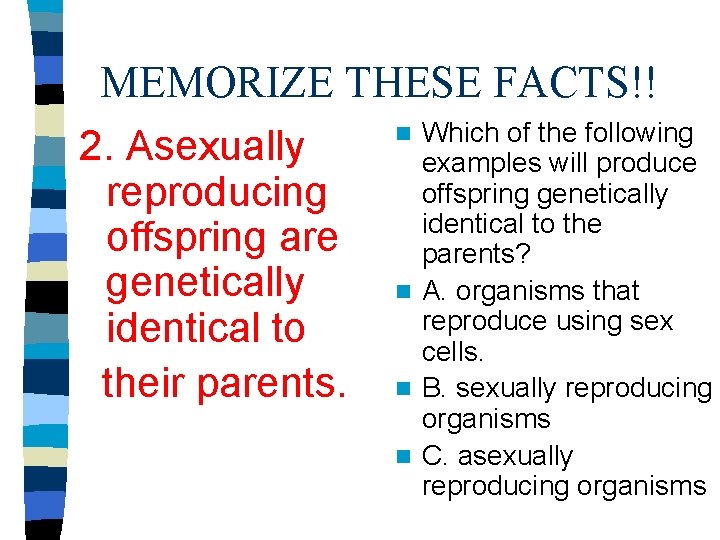 MEMORIZE THESE FACTS!!

2. Asexually reproducing offspring are genetically identical to their parents.

Which of the following examples will produce offspring genetically identical to the parents?

A. organisms that reproduce using sex cells.

B. sexually reproducing organisms

C. asexually reproducing organisms